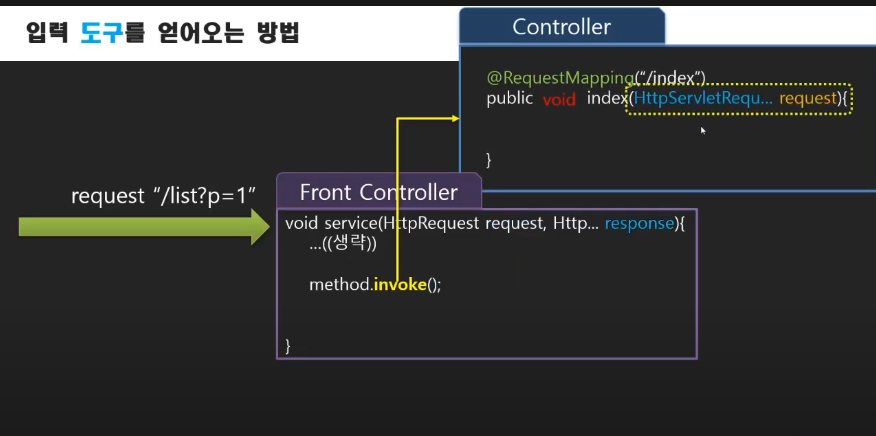 입력 도구를 얻어오는 방법

Controller

@RequestMapping("/index")
public void index(HttpServletRequ... request){

}

request "/list?p=1"

Front Controller

void service(HttpRequest request, Http... response){
...((생략))

method.invoke();

}